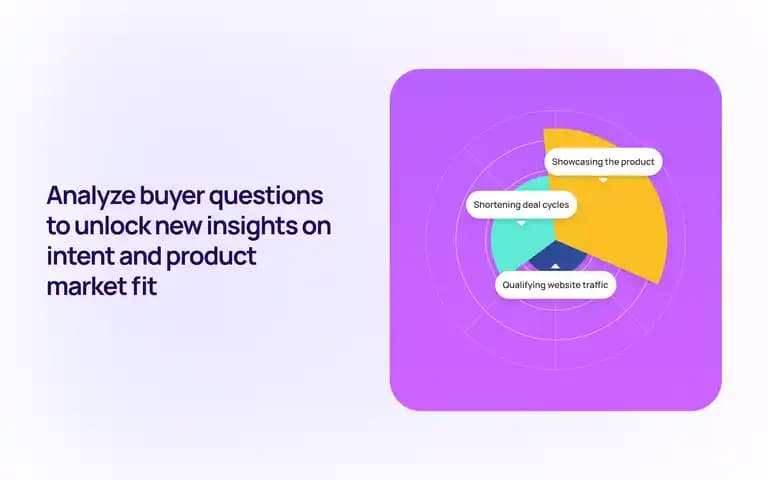 Analyze buyer questions to unlock new insights on intent and product market fit

Showcasing the product

Shortening deal cycles

Qualifying website traffic